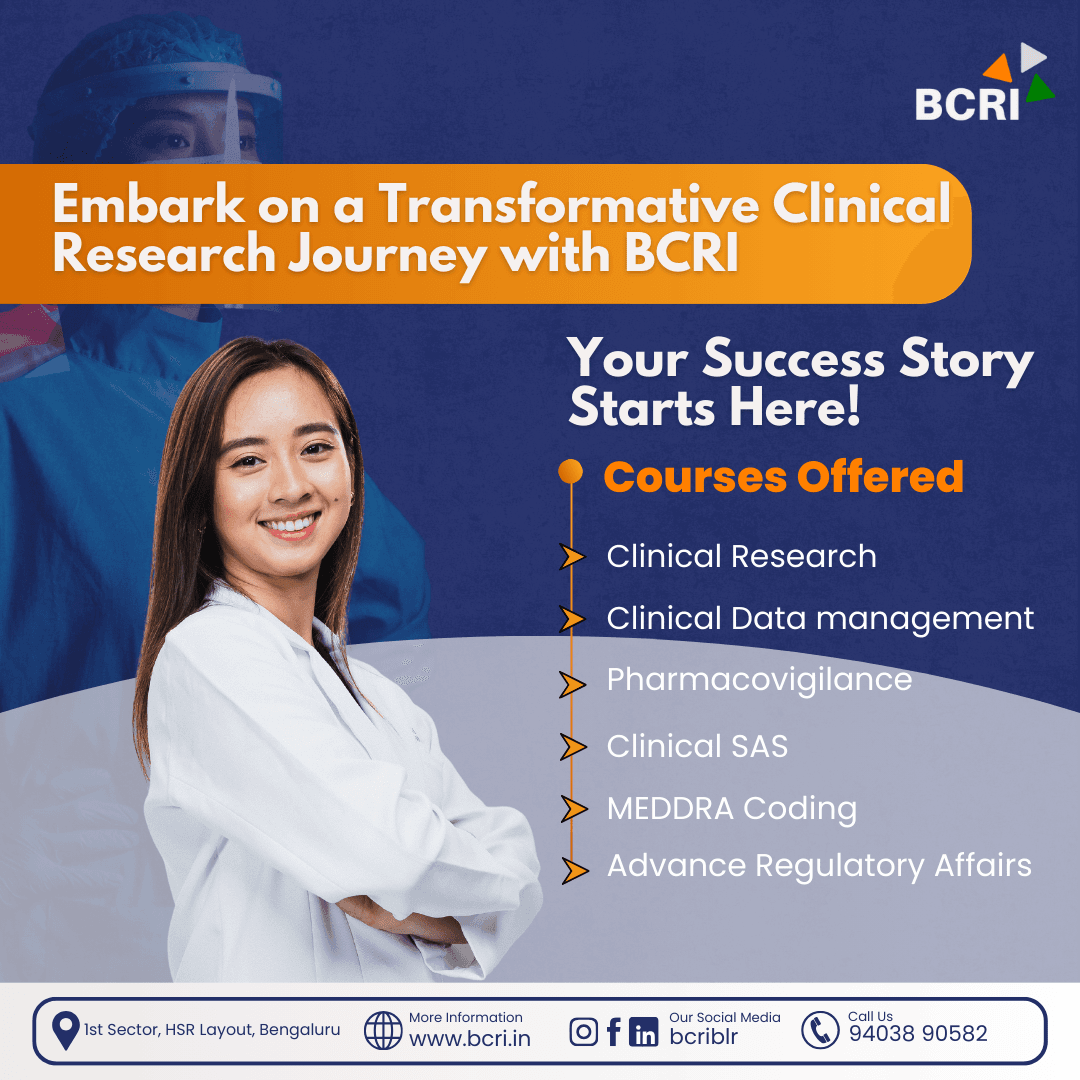 BCRI

Embark on a Transformative Clinical Research Journey with BCRI

Your Success Story Starts Here!

Courses Offered

Clinical Research

Clinical Data management

Pharmacovigilance

Clinical SAS

MEDDRA Coding

Advance Regulatory Affairs

1st Sector, HSR Layout, Bengaluru

More Information
www.bcri.in

Our Social Media
bcriblr

Call Us
94038 90582